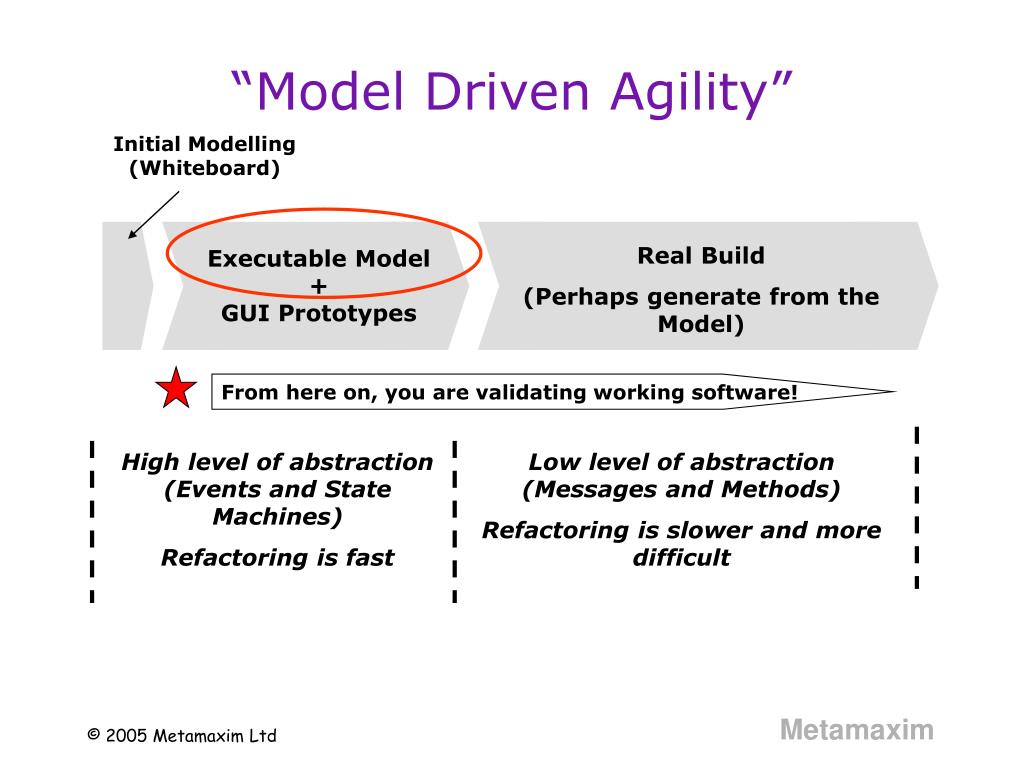 “Model Driven Agility”

Initial Modelling
(Whiteboard)

Executable Model
+
GUI Prototypes

Real Build

(Perhaps generate from the Model)

From here on, you are validating working software!

High level of abstraction (Events and State Machines)

Refactoring is fast

Low level of abstraction (Messages and Methods)

Refactoring is slower and more difficult

© 2005 Metamaxim Ltd

Metamaxim